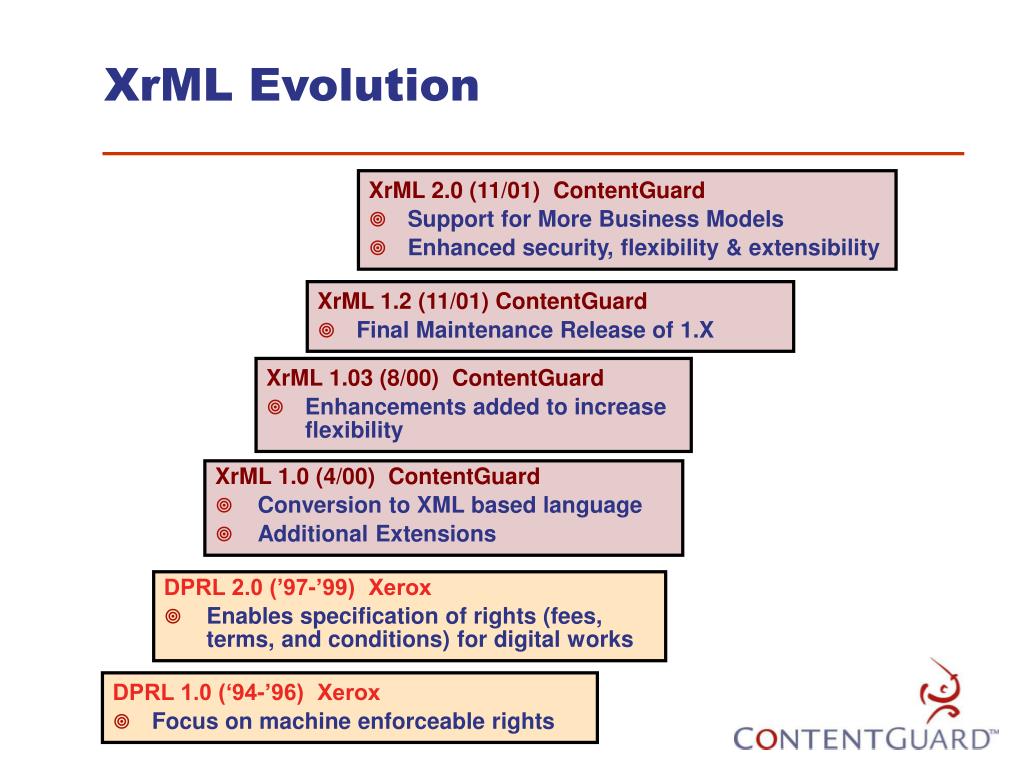 XrML Evolution

XrML 2.0 (11/01) ContentGuard
◎ Support for More Business Models
◎ Enhanced security, flexibility & extensibility

XrML 1.2 (11/01) ContentGuard
◎ Final Maintenance Release of 1.X

XrML 1.03 (8/00) ContentGuard
◎ Enhancements added to increase flexibility

XrML 1.0 (4/00) ContentGuard
◎ Conversion to XML based language
◎ Additional Extensions

DPRL 2.0 ('97-'99) Xerox
◎ Enables specification of rights (fees, terms, and conditions) for digital works

DPRL 1.0 ('94-'96) Xerox
◎ Focus on machine enforceable rights

CONTENTGUARD™